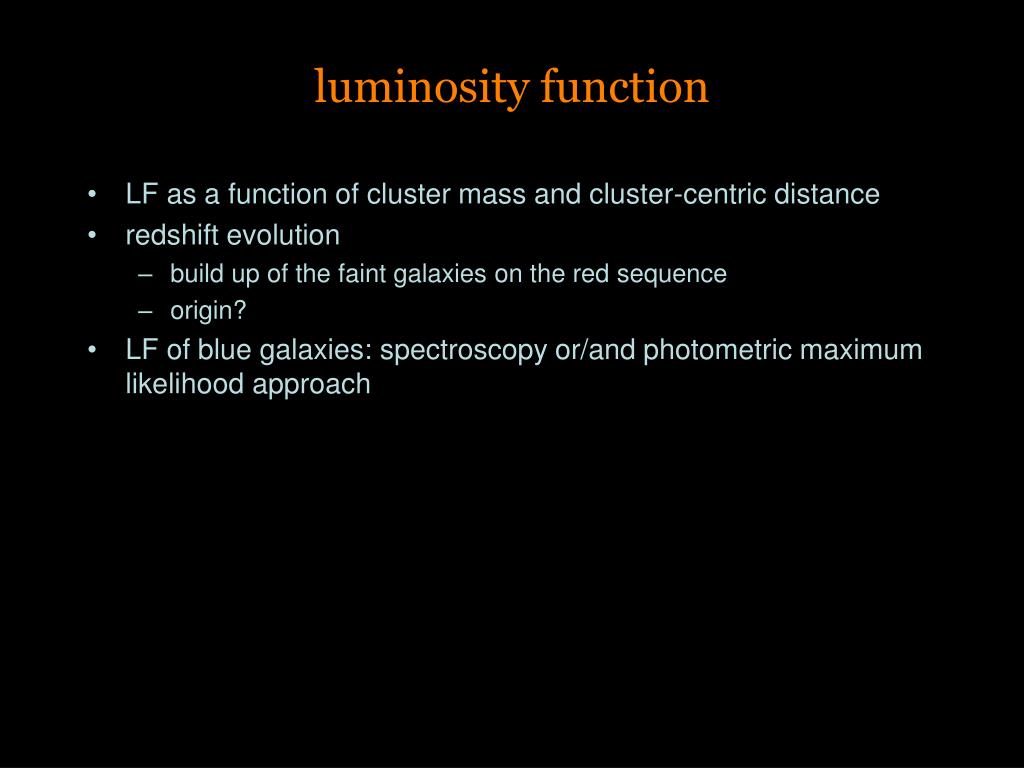 luminosity function

• LF as a function of cluster mass and cluster-centric distance
• redshift evolution
– build up of the faint galaxies on the red sequence
– origin?
• LF of blue galaxies: spectroscopy or/and photometric maximum likelihood approach